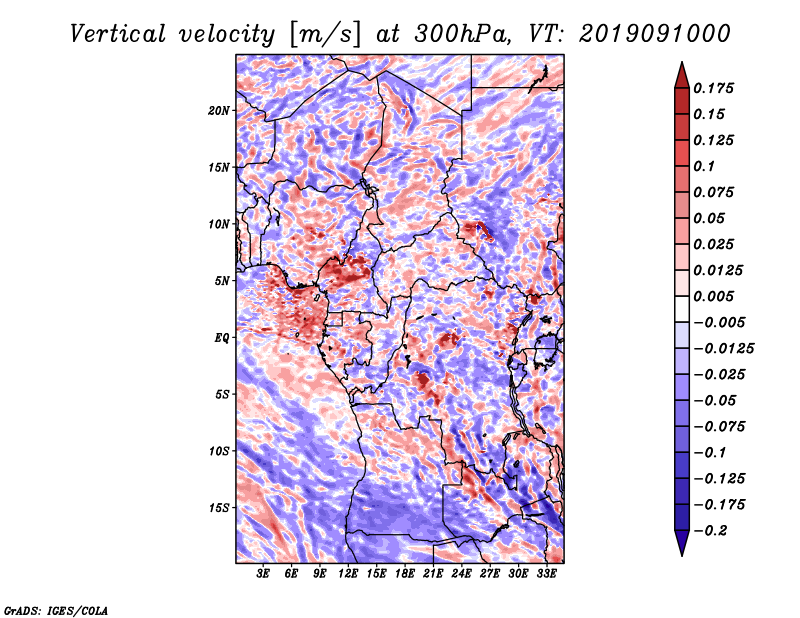 Vertical velocity [m/s] at 300hPa, VT: 2019091000

20N
15N
10N
5N
EQ
5S
10S
15S

3E 6E 9E 12E 15E 18E 21E 24E 27E 30E 33E

0.175
0.15
0.125
0.1
0.075
0.05
0.025
0.0125
0.005
−0.005
−0.0125
−0.025
−0.05
−0.075
−0.1
−0.125
−0.175
−0.2

GrADS: IGES/COLA